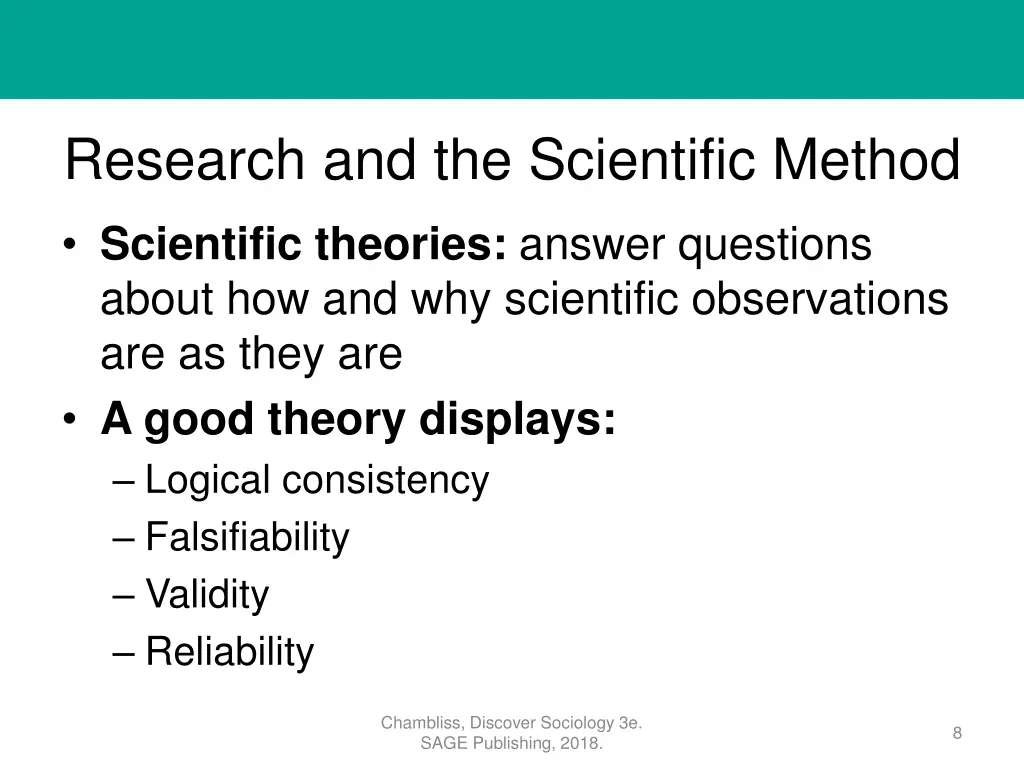 Research and the Scientific Method

• Scientific theories: answer questions about how and why scientific observations are as they are
• A good theory displays:
– Logical consistency
– Falsifiability
– Validity
– Reliability

Chambliss, Discover Sociology 3e. SAGE Publishing, 2018.

8